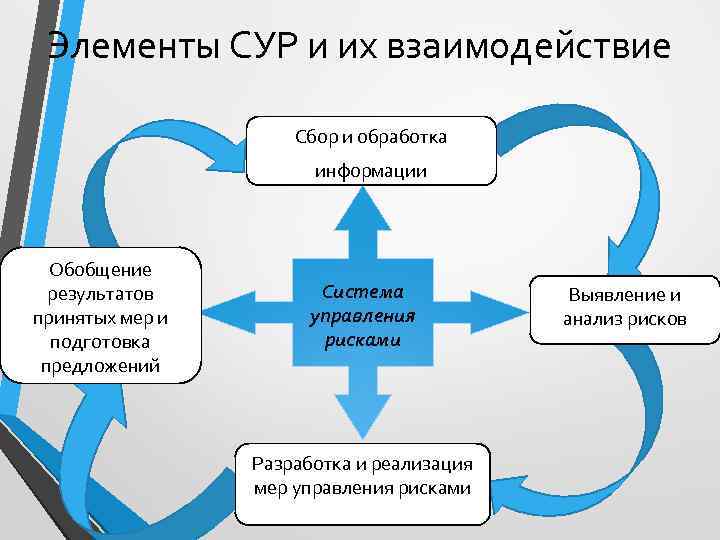 Элементы СУР и их взаимодействие

Сбор и обработка информации

Обобщение результатов принятых мер и подготовка предложений

Система управления рисками

Выявление и анализ рисков

Разработка и реализация мер управления рисками